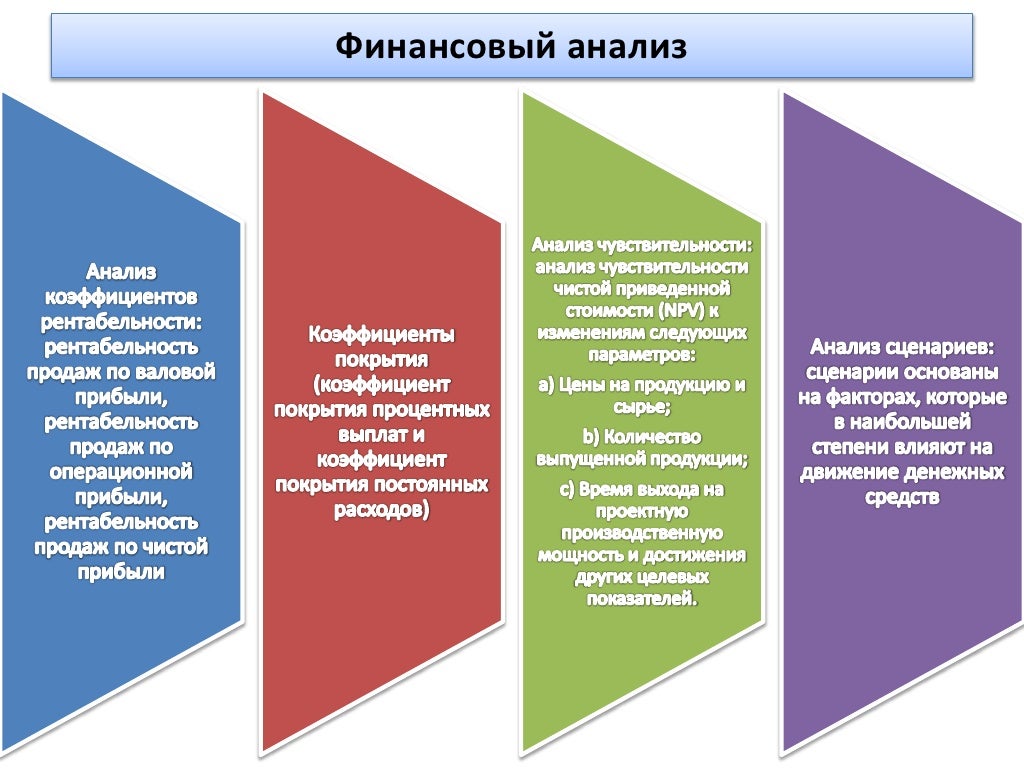 Финансовый анализ

Анализ коэффициентов рентабельности: рентабельность продаж по валовой прибыли, рентабельность продаж по операционной прибыли, рентабельность продаж по чистой прибыли

Коэффициенты покрытия (коэффициент покрытия процентных выплат и коэффициент покрытия постоянных расходов)

Анализ чувствительности: анализ чувствительности чистой приведенной стоимости (NPV) к изменениям следующих параметров:

a) Цены на продукцию и сырье;

b) Количество выпущенной продукции;

c) Время выхода на проектную производственную мощность и достижения других целевых показателей.

Анализ сценариев: сценарии основаны на факторах, которые в наибольшей степени влияют на движение денежных средств